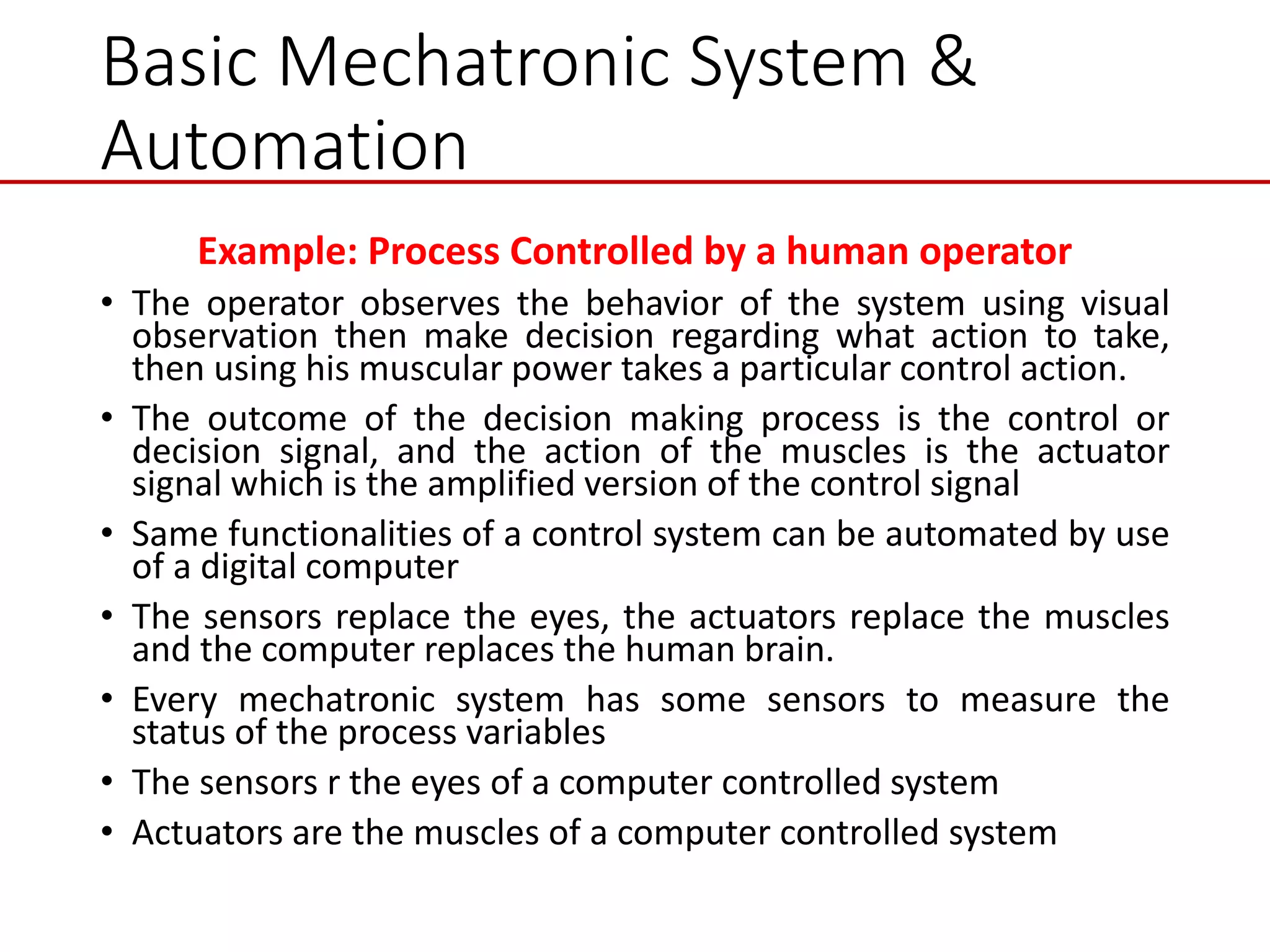 Basic Mechatronic System & Automation

Example: Process Controlled by a human operator

• The operator observes the behavior of the system using visual observation then make decision regarding what action to take, then using his muscular power takes a particular control action.

• The outcome of the decision making process is the control or decision signal, and the action of the muscles is the actuator signal which is the amplified version of the control signal

• Same functionalities of a control system can be automated by use of a digital computer

• The sensors replace the eyes, the actuators replace the muscles and the computer replaces the human brain.

• Every mechatronic system has some sensors to measure the status of the process variables

• The sensors r the eyes of a computer controlled system

• Actuators are the muscles of a computer controlled system